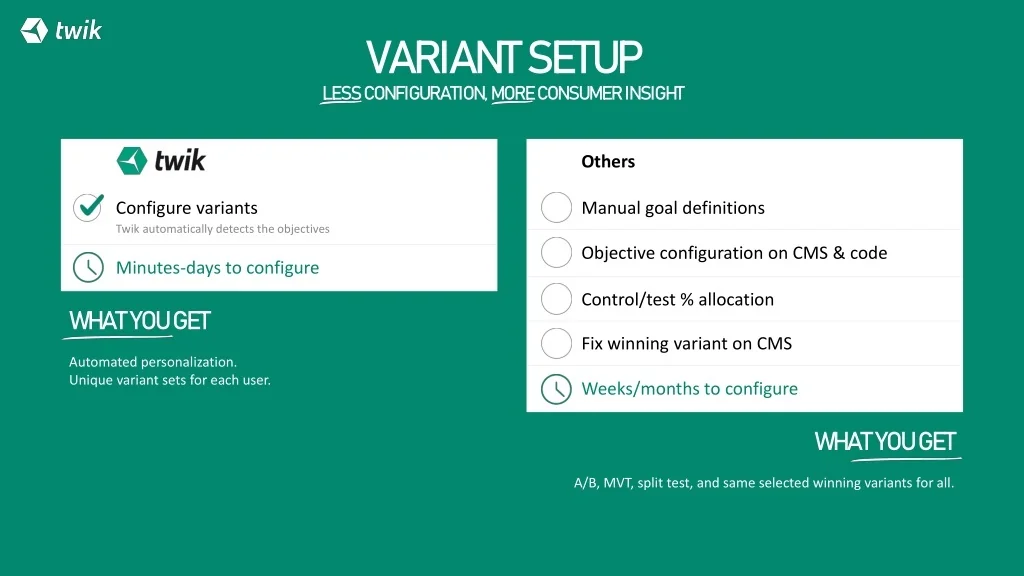 twik

VARIANT SETUP

LESS CONFIGURATION, MORE CONSUMER INSIGHT

twik

Configure variants

Twik automatically detects the objectives

Minutes-days to configure

WHAT YOU GET

Automated personalization.
Unique variant sets for each user.

Others

Manual goal definitions

Objective configuration on CMS & code

Control/test % allocation

Fix winning variant on CMS

Weeks/months to configure

WHAT YOU GET

A/B, MVT, split test, and same selected winning variants for all.